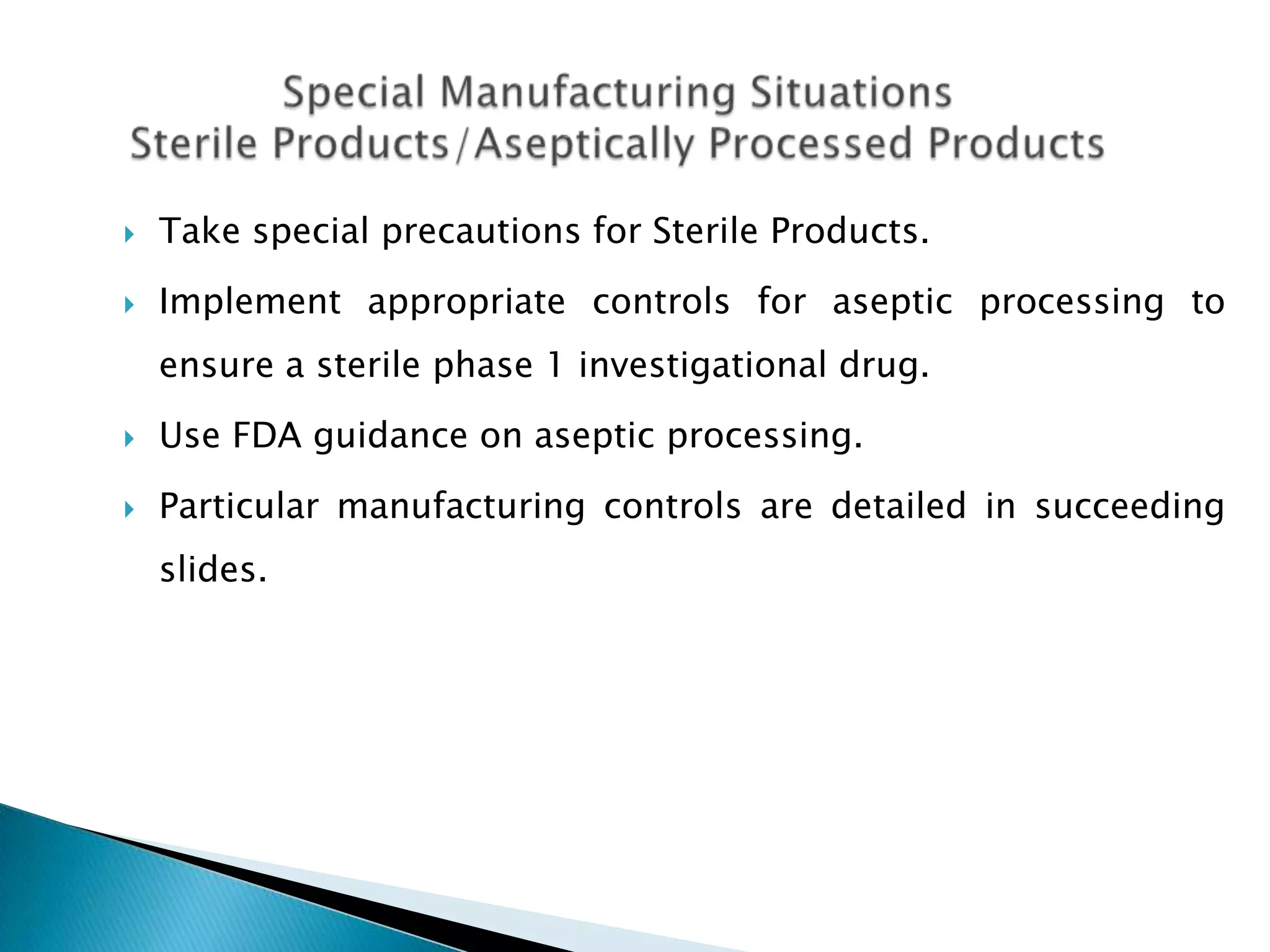 Special Manufacturing Situations
Sterile Products/Aseptically Processed Products

Take special precautions for Sterile Products.

Implement appropriate controls for aseptic processing to ensure a sterile phase 1 investigational drug.

Use FDA guidance on aseptic processing.

Particular manufacturing controls are detailed in succeeding slides.